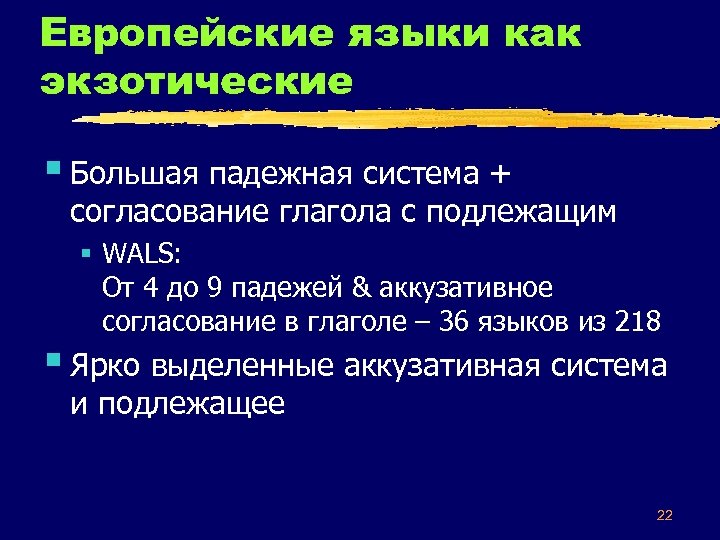 Европейские языки как экзотические

Большая падежная система + согласование глагола с подлежащим

WALS:
От 4 до 9 падежей & аккузативное согласование в глаголе – 36 языков из 218

Ярко выделенные аккузативная система и подлежащее

22